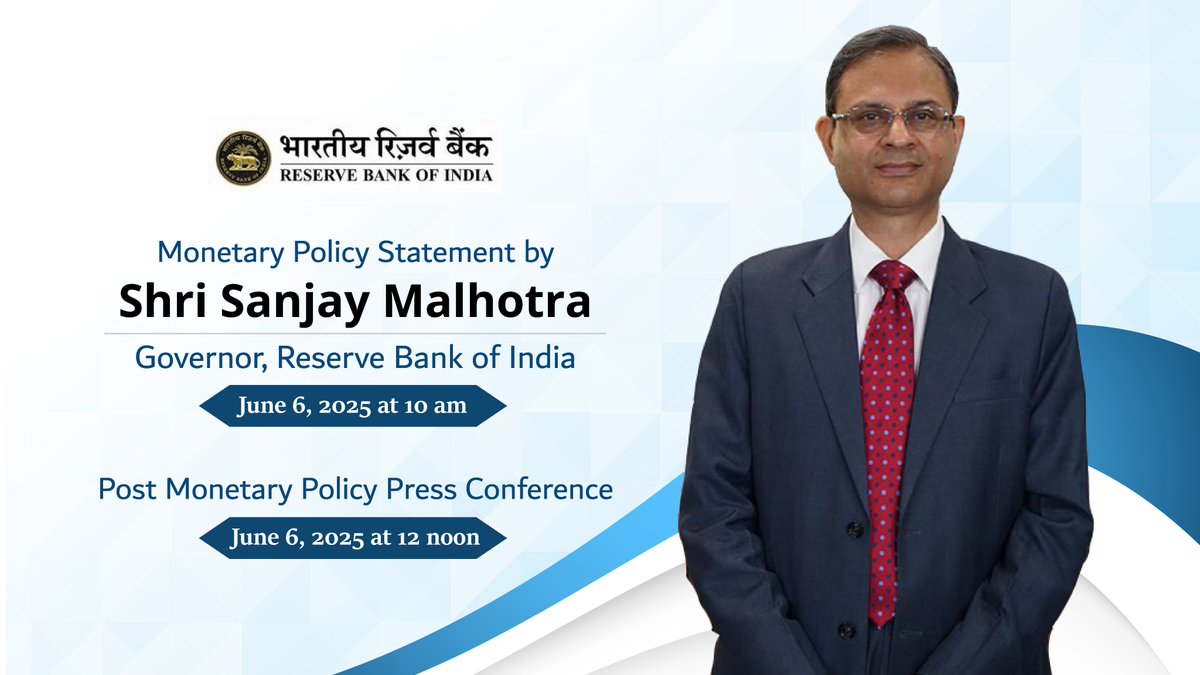 भारतीय रिज़र्व बैंक
RESERVE BANK OF INDIA

Monetary Policy Statement by
Shri Sanjay Malhotra
Governor, Reserve Bank of India

June 6, 2025 at 10 am

Post Monetary Policy Press Conference

June 6, 2025 at 12 noon